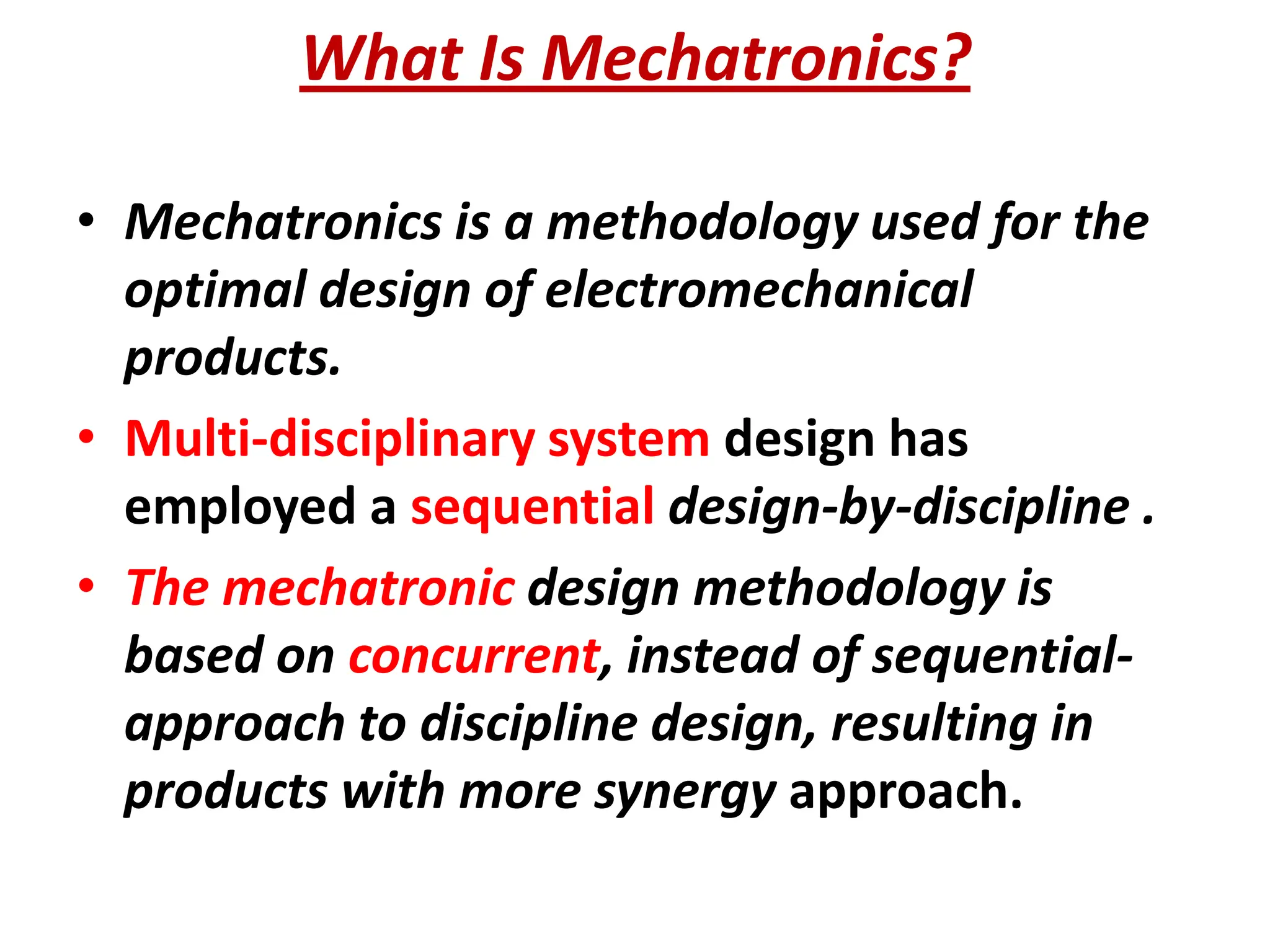 What Is Mechatronics?

• Mechatronics is a methodology used for the optimal design of electromechanical products.

• Multi-disciplinary system design has employed a sequential design-by-discipline .

• The mechatronic design methodology is based on concurrent, instead of sequential-approach to discipline design, resulting in products with more synergy approach.